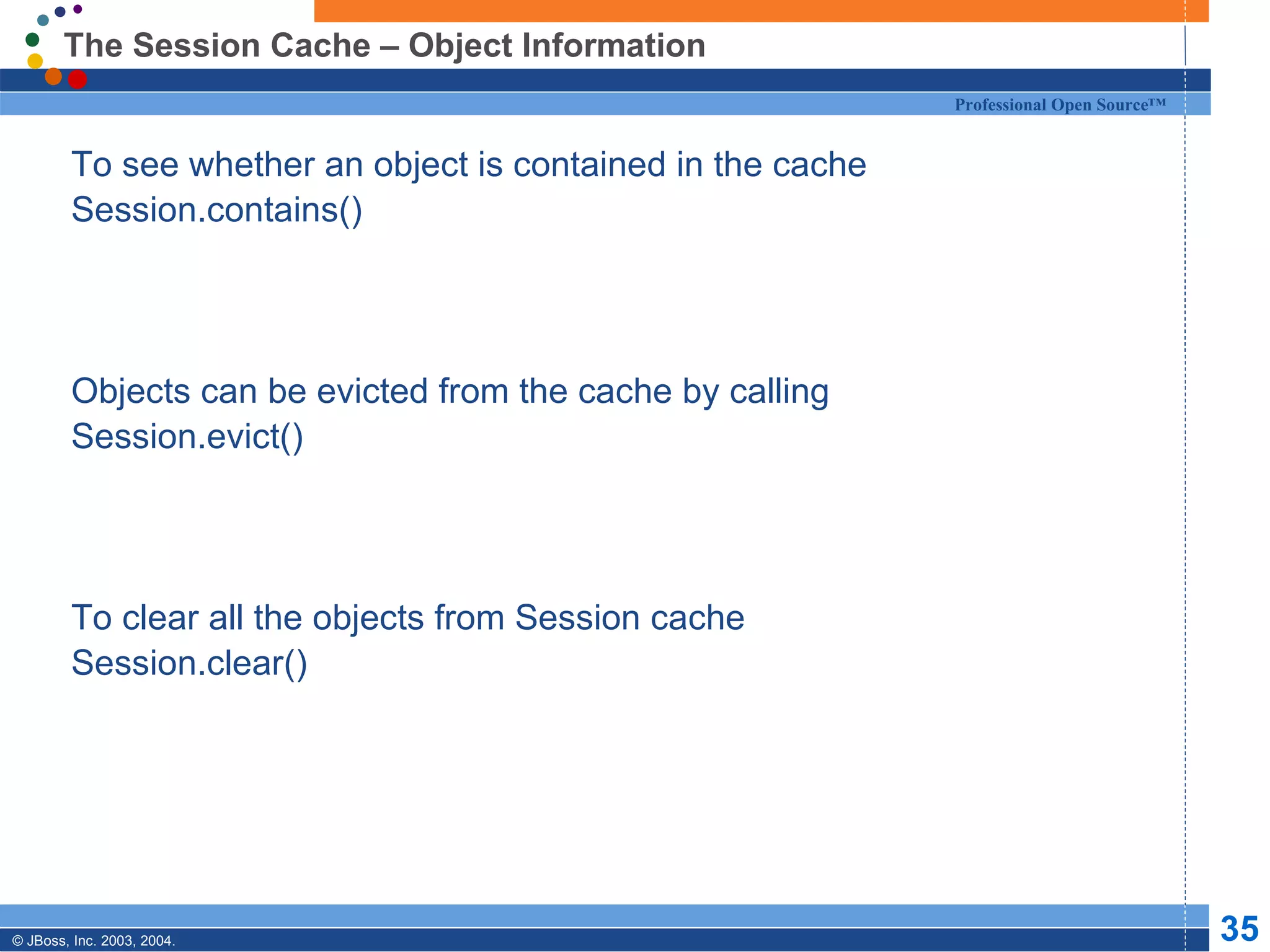 The Session Cache – Object Information

Professional Open Source™

To see whether an object is contained in the cache Session.contains()

Objects can be evicted from the cache by calling Session.evict()

To clear all the objects from Session cache Session.clear()

© JBoss, Inc. 2003, 2004.

35